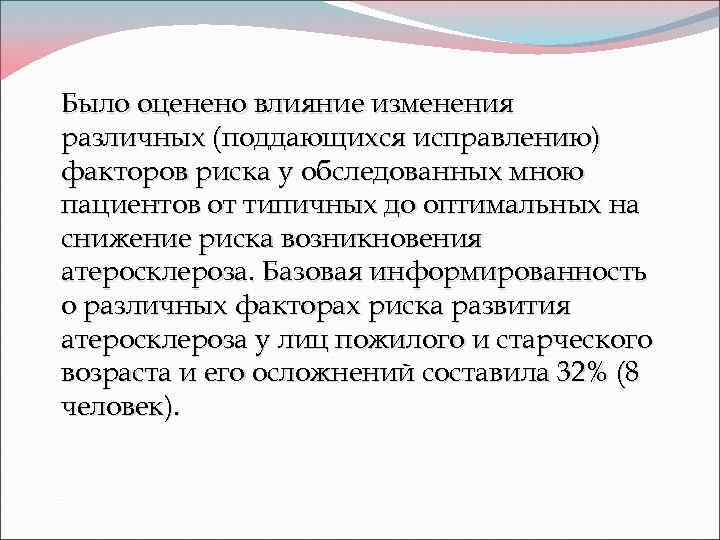 Было оценено влияние изменения различных (поддающихся исправлению) факторов риска у обследованных мною пациентов от типичных до оптимальных на снижение риска возникновения атеросклероза. Базовая информированность о различных факторах риска развития атеросклероза у лиц пожилого и старческого возраста и его осложнений составила 32% (8 человек).